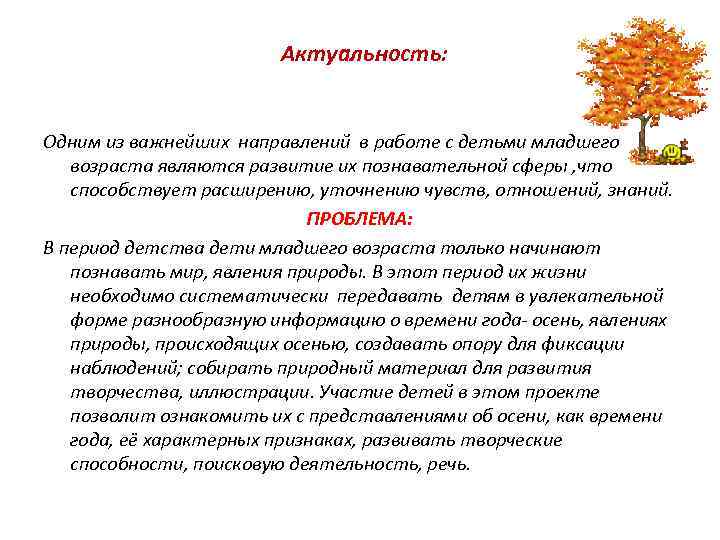 Актуальность:

Одним из важнейших направлений в работе с детьми младшего возраста являются развитие их познавательной сферы ,что способствует расширению, уточнению чувств, отношений, знаний.

ПРОБЛЕМА:

В период детства дети младшего возраста только начинают познавать мир, явления природы. В этот период их жизни необходимо систематически передавать детям в увлекательной форме разнообразную информацию о времени года- осень, явлениях природы, происходящих осенью, создавать опору для фиксации наблюдений; собирать природный материал для развития творчества, иллюстрации. Участие детей в этом проекте позволит ознакомить их с представлениями об осени, как времени года, её характерных признаках, развивать творческие способности, поисковую деятельность, речь.